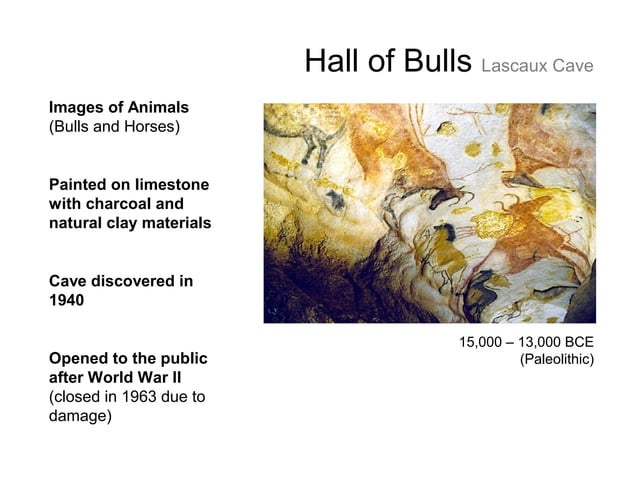 Hall of Bulls Lascaux Cave

Images of Animals
(Bulls and Horses)

Painted on limestone with charcoal and natural clay materials

Cave discovered in 1940

Opened to the public after World War II
(closed in 1963 due to damage)

15,000 – 13,000 BCE
(Paleolithic)